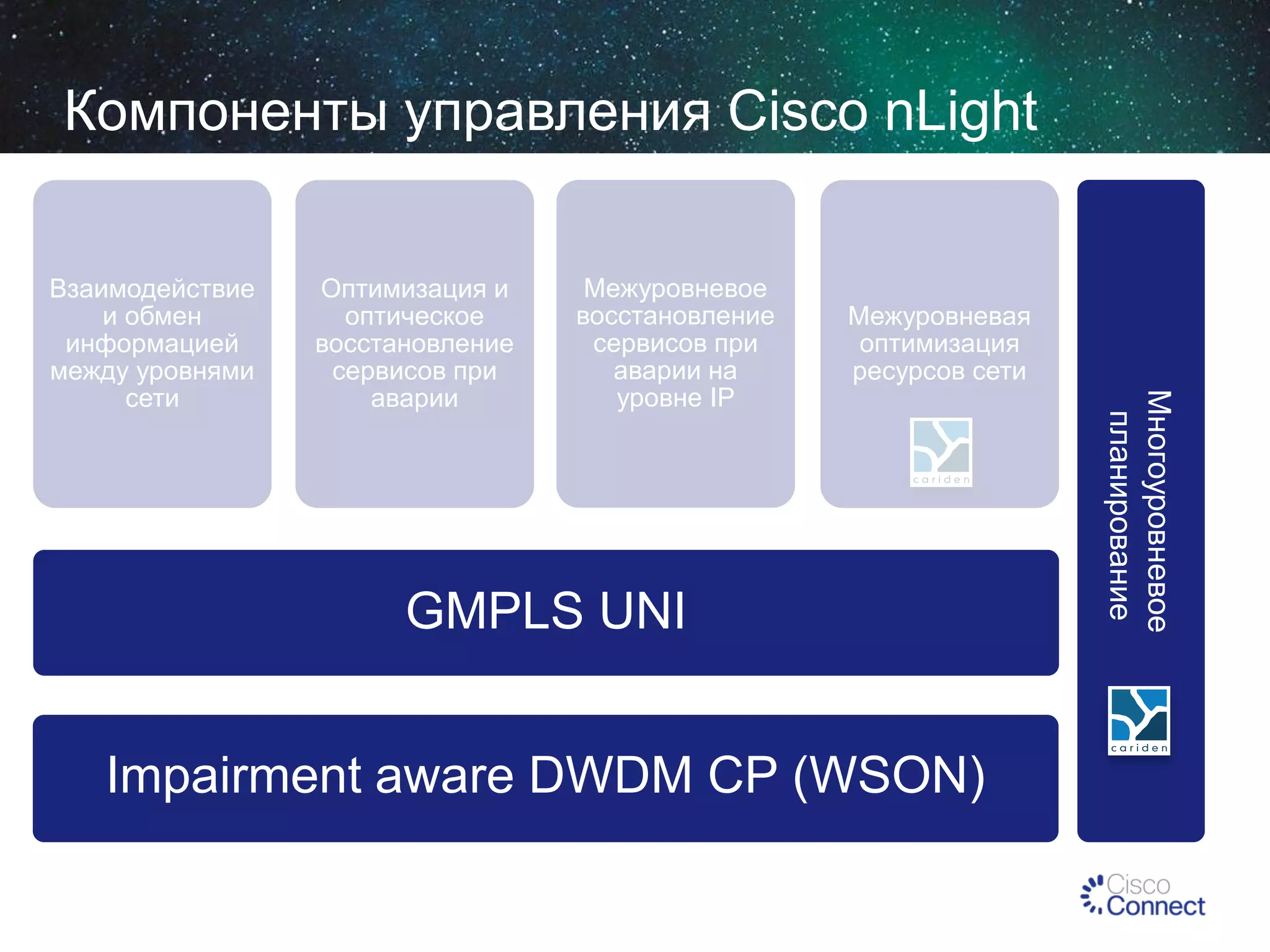 Компоненты управления Cisco nLight

Взаимодействие и обмен информацией между уровнями сети

Оптимизация и оптическое восстановление сервисов при аварии

Межуровневое восстановление сервисов при аварии на уровне IP

Межуровневая оптимизация ресурсов сети

cariden

Многоуровневое планирование

cariden

GMPLS UNI

Impairment aware DWDM CP (WSON)

Cisco Connect